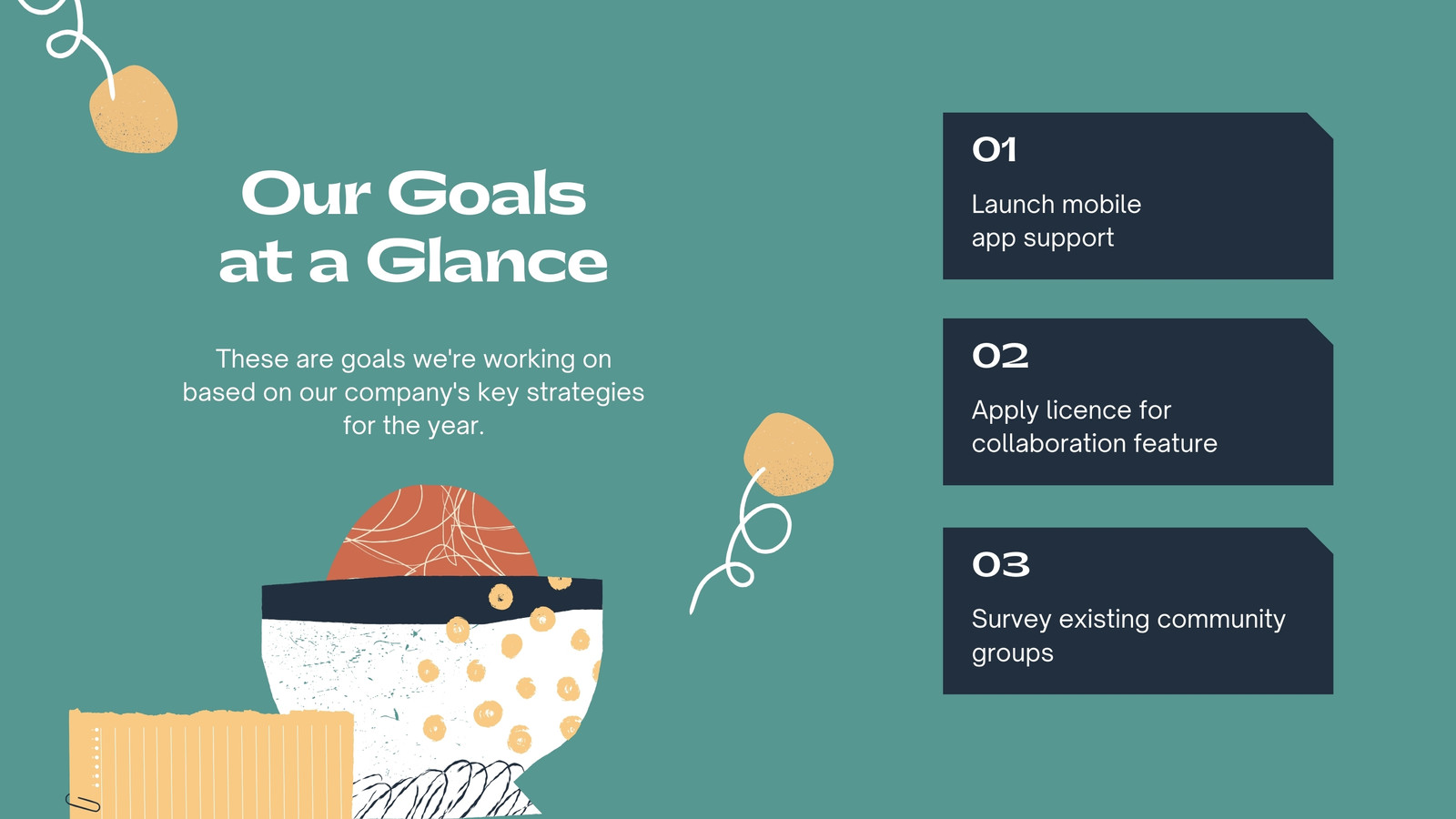 Our Goals at a Glance

These are goals we're working on based on our company's key strategies for the year.

01

Launch mobile app support

02

Apply licence for collaboration feature

03

Survey existing community groups